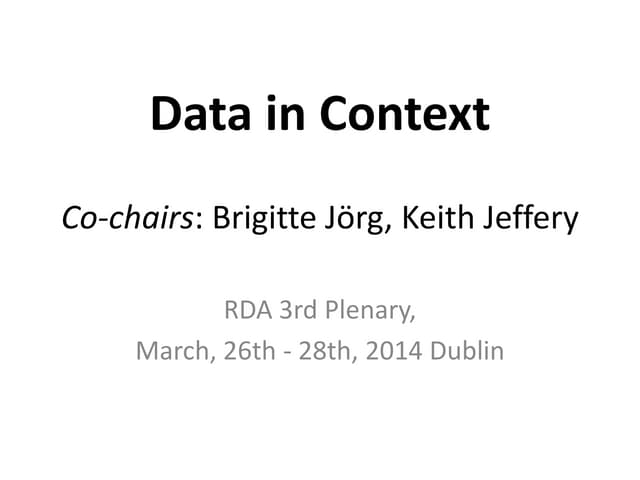 Data in Context

Co-chairs: Brigitte Jörg, Keith Jeffery

RDA 3rd Plenary,
March, 26th - 28th, 2014 Dublin